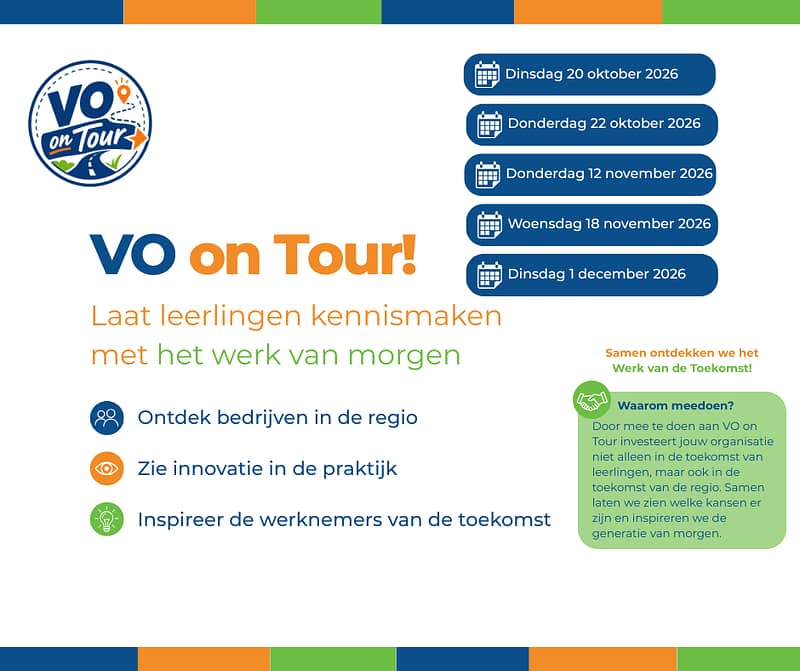 VO on Tour

Dinsdag 20 oktober 2026

Donderdag 22 oktober 2026

Donderdag 12 november 2026

Woensdag 18 november 2026

Dinsdag 1 december 2026

VO on Tour!

Laat leerlingen kennismaken met het werk van morgen

Ontdek bedrijven in de regio

Zie innovatie in de praktijk

Inspireer de werknemers van de toekomst

Samen ontdekken we het Werk van de Toekomst!

Waarom meedoen?

Door mee te doen aan VO on Tour investeert jouw organisatie niet alleen in de toekomst van leerlingen, maar ook in de toekomst van de regio. Samen laten we zien welke kansen er zijn en inspireren we de generatie van morgen.